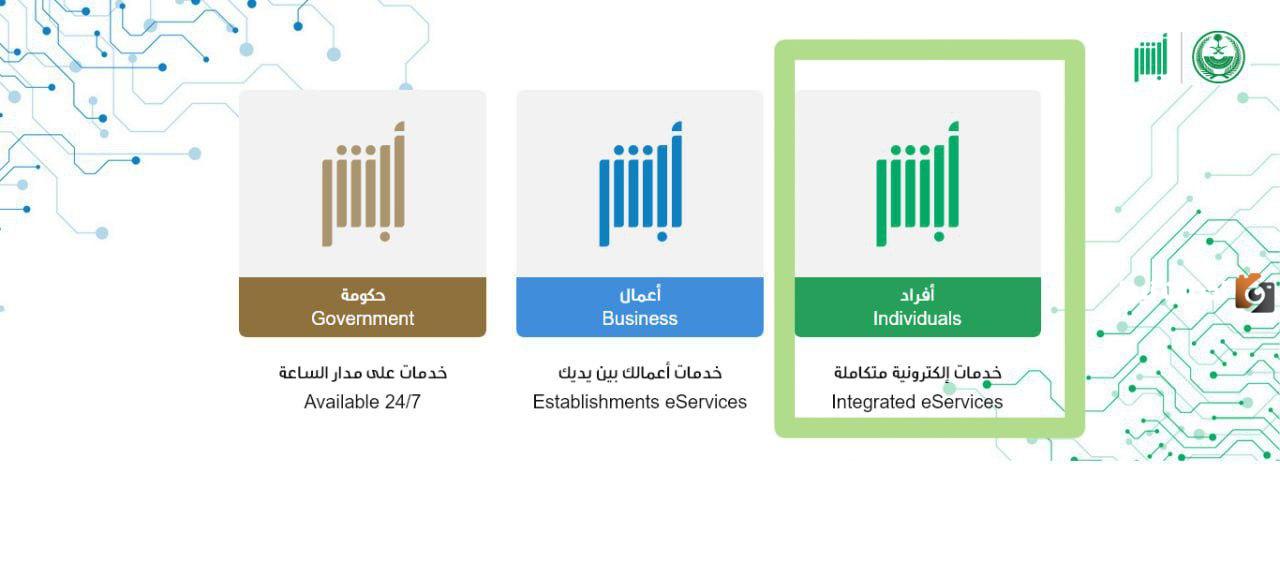 أبشر

أبشر
أفراد
Individuals
خدمات إلكترونية متكاملة
Integrated eServices

أبشر
أعمال
Business
خدمات أعمالك بين يديك
Establishments eServices

أبشر
حكومة
Government
خدمات على مدار الساعة
Available 24/7